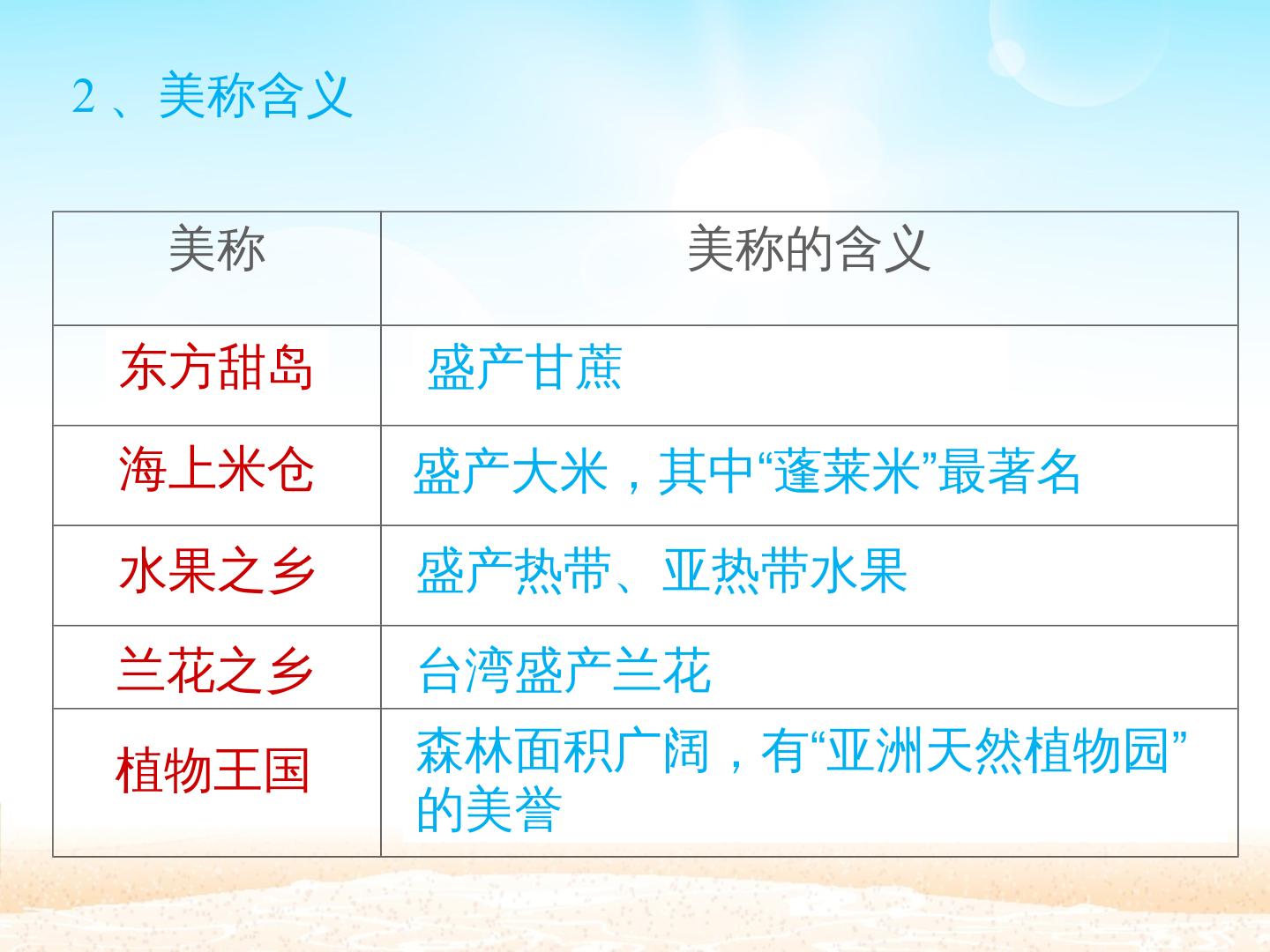 2、美称含义

| 美称 | 美称的含义 |
|---|---|
| 东方甜岛 | 盛产甘蔗 |
| 海上米仓 | 盛产大米，其中“蓬莱米”最著名 |
| 水果之乡 | 盛产热带、亚热带水果 |
| 兰花之乡 | 台湾盛产兰花 |
| 植物王国 | 森林面积广阔，有“亚洲天然植物园”的美誉 |